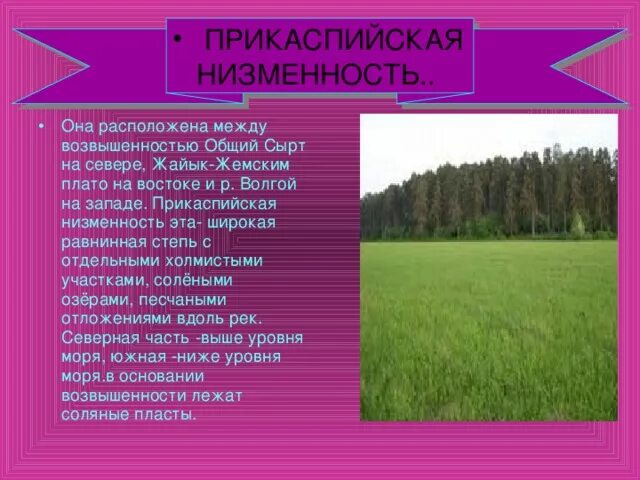 • ПРИКАСПИЙСКАЯ НИЗМЕННОСТЬ..

• Она расположена между возвышенностью Общий Сырт на севере, Жайык-Жемским плато на востоке и р. Волгой на западе. Прикаспийская низменность эта- широкая равнинная степь с отдельными холмистыми участками, солёными озёрами, песчаными отложениями вдоль рек. Северная часть -выше уровня моря, южная -ниже уровня моря.в основании возвышенности лежат соляные пласты.